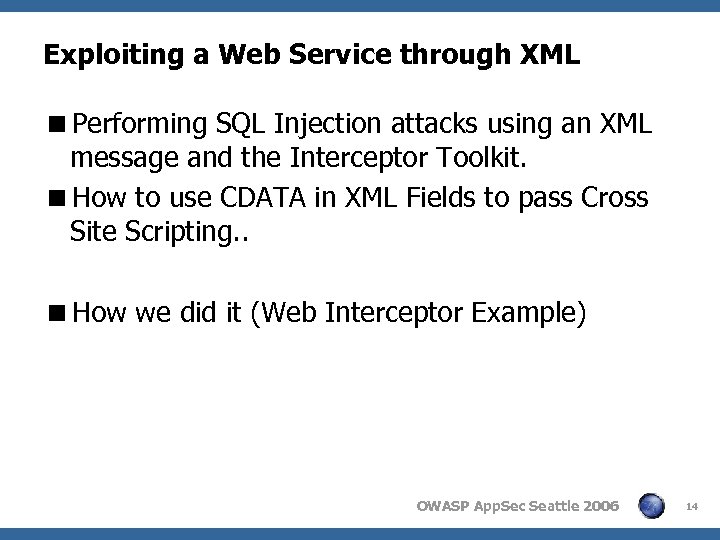 Exploiting a Web Service through XML

■ Performing SQL Injection attacks using an XML message and the Interceptor Toolkit.

■ How to use CDATA in XML Fields to pass Cross Site Scripting..

■ How we did it (Web Interceptor Example)

OWASP AppSec Seattle 2006

14